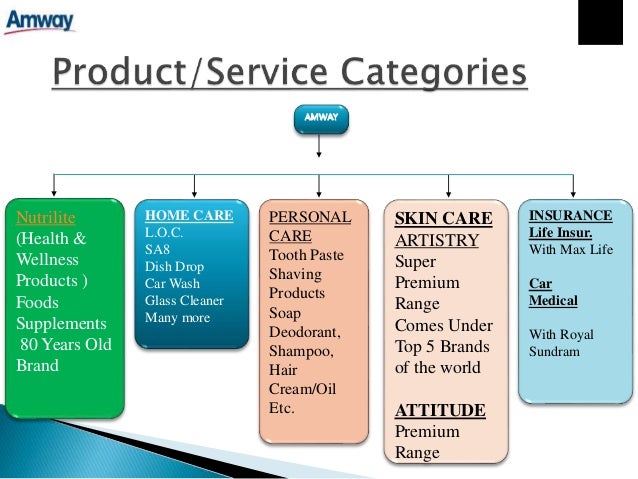 Amway

Product/Service Categories

AMWAY

Nutrilite
(Health & Wellness Products )
Foods
Supplements
80 Years Old Brand

HOME CARE
L.O.C.
SA8
Dish Drop
Car Wash
Glass Cleaner
Many more

PERSONAL CARE
Tooth Paste
Shaving Products
Soap
Deodorant,
Shampoo,
Hair Cream/Oil
Etc.

SKIN CARE
ARTISTRY
Super Premium Range
Comes Under Top 5 Brands of the world

ATTITUDE
Premium Range

INSURANCE
Life Insur.
With Max Life

Car
Medical

With Royal Sundram